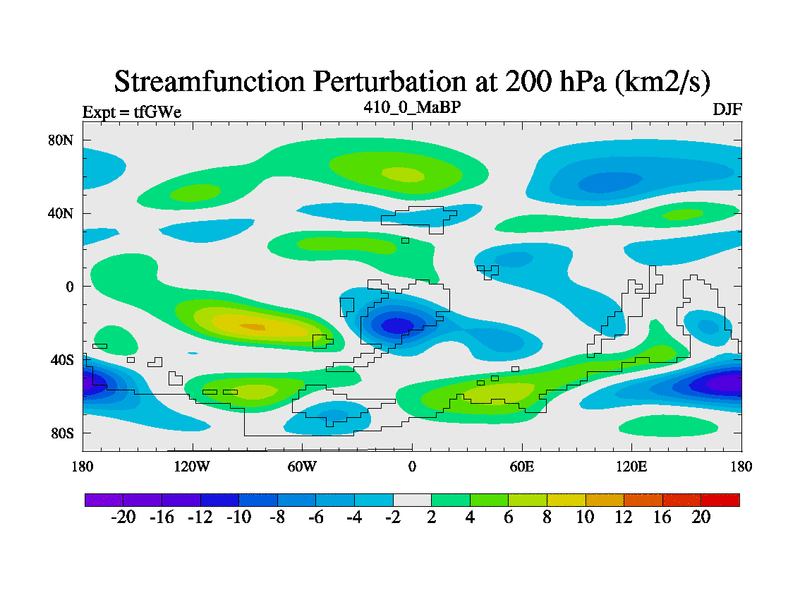 Streamfunction Perturbation at 200 hPa (km2/s)

Expt = tfGWe

410_0_MaBP

DJF

80N
40N
0
40S
80S

180
120W
60W
0
60E
120E
180

-20 -16 -12 -10 -8 -6 -4 -2 2 4 6 8 10 12 16 20